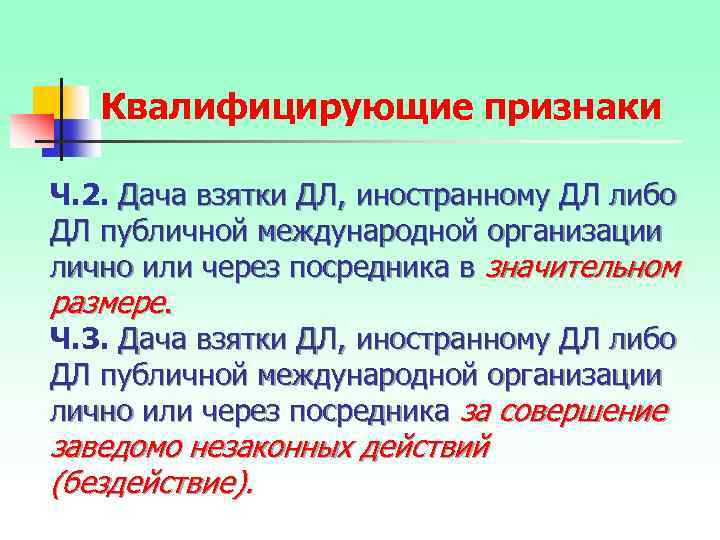 Квалифицирующие признаки

Ч.2. Дача взятки ДЛ, иностранному ДЛ либо ДЛ публичной международной организации лично или через посредника в значительном размере.
Ч.3. Дача взятки ДЛ, иностранному ДЛ либо ДЛ публичной международной организации лично или через посредника за совершение заведомо незаконных действий (бездействие).